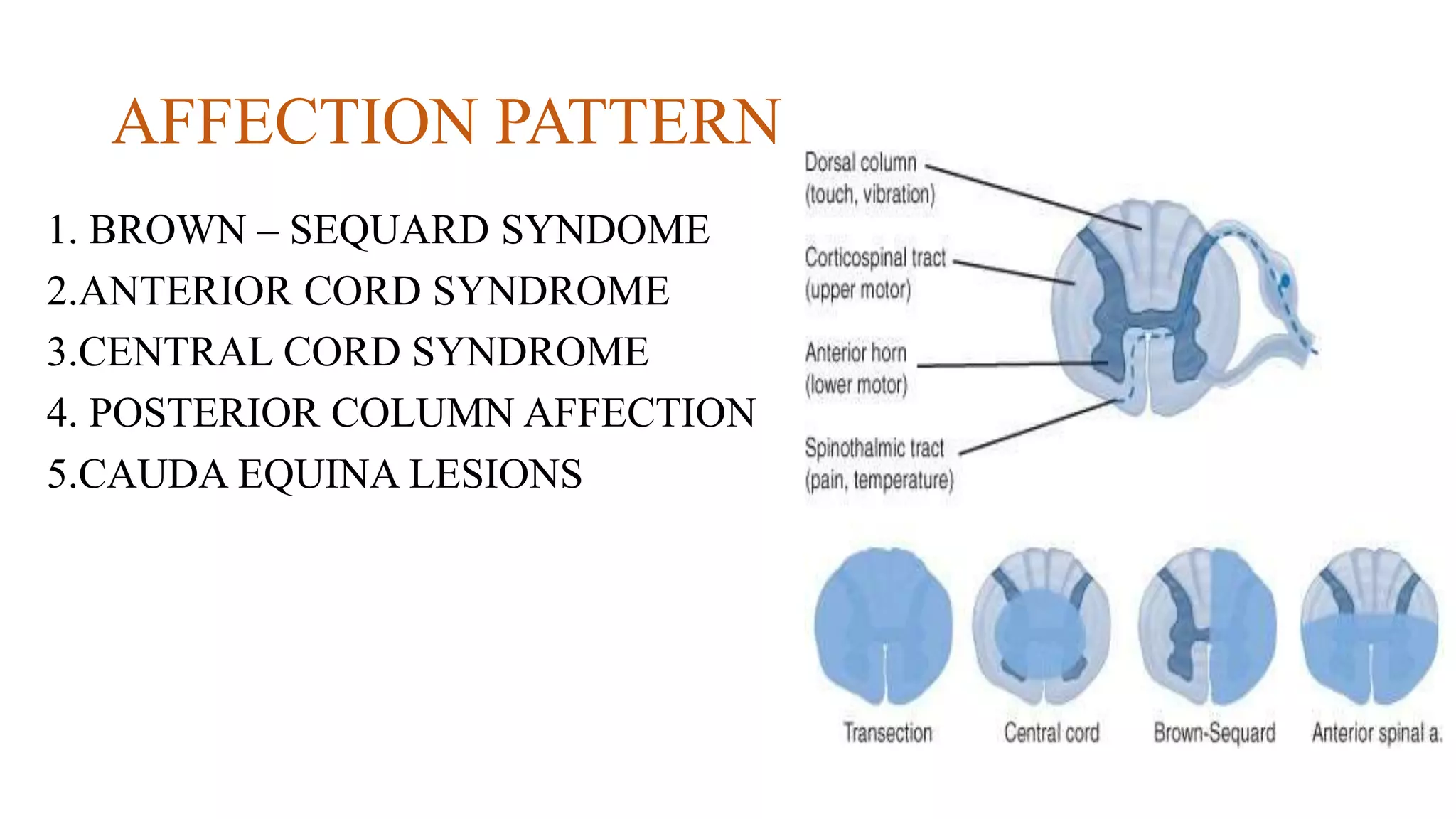 AFFECTION PATTERN

1. BROWN – SEQUARD SYNDOME
2.ANTERIOR CORD SYNDROME
3.CENTRAL CORD SYNDROME
4. POSTERIOR COLUMN AFFECTION
5.CAUDA EQUINA LESIONS

Dorsal column (touch, vibration)

Corticospinal tract (upper motor)

Anterior horn (lower motor)

Spinothalmic tract (pain, temperature)

Transection

Central cord

Brown-Sequard

Anterior spinal a.